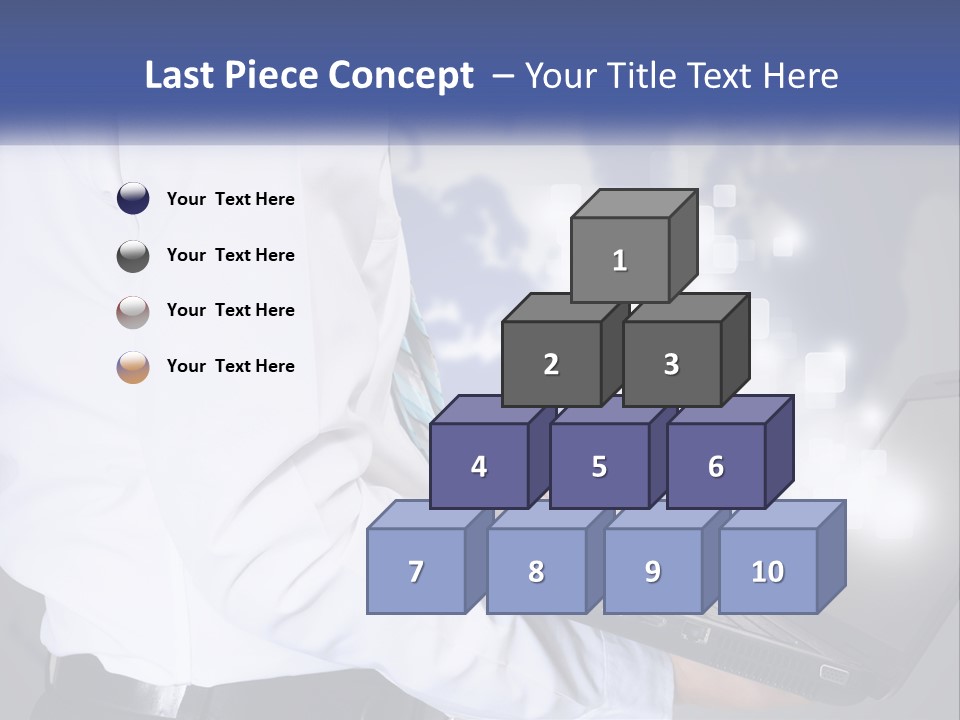 Last Piece Concept – Your Title Text Here

Your Text Here

Your Text Here

Your Text Here

Your Text Here

1

2

3

4

5

6

7

8

9

10